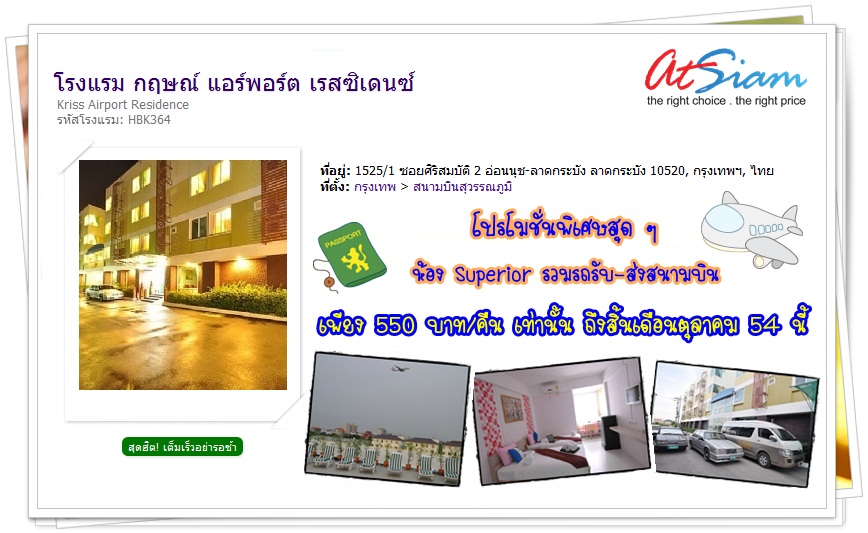 โรงแรม กฤษณ์ แอร์พอร์ต เรสซิเดนซ์
Kriss Airport Residence
รหัสโรงแรม: HBK364

AtSiam
the right choice . the right price

ที่อยู่: 1525/1 ซอยศิริสมบัติ 2 อ่อนนุช-ลาดกระบัง ลาดกระบัง 10520, กรุงเทพฯ, ไทย
ที่ตั้ง: กรุงเทพ > สนามบินสุวรรณภูมิ

PASSPORT

โปรโมชั่นพิเศษสุด ๆ
ห้อง Superior รวมรถรับ-ส่งสนามบิน
เพียง 550 บาท/คืน เท่านั้น ถึงสิ้นเดือนตุลาคม 54 นี้

สุดฮิต! เต็มเร็วอย่ารอช้า